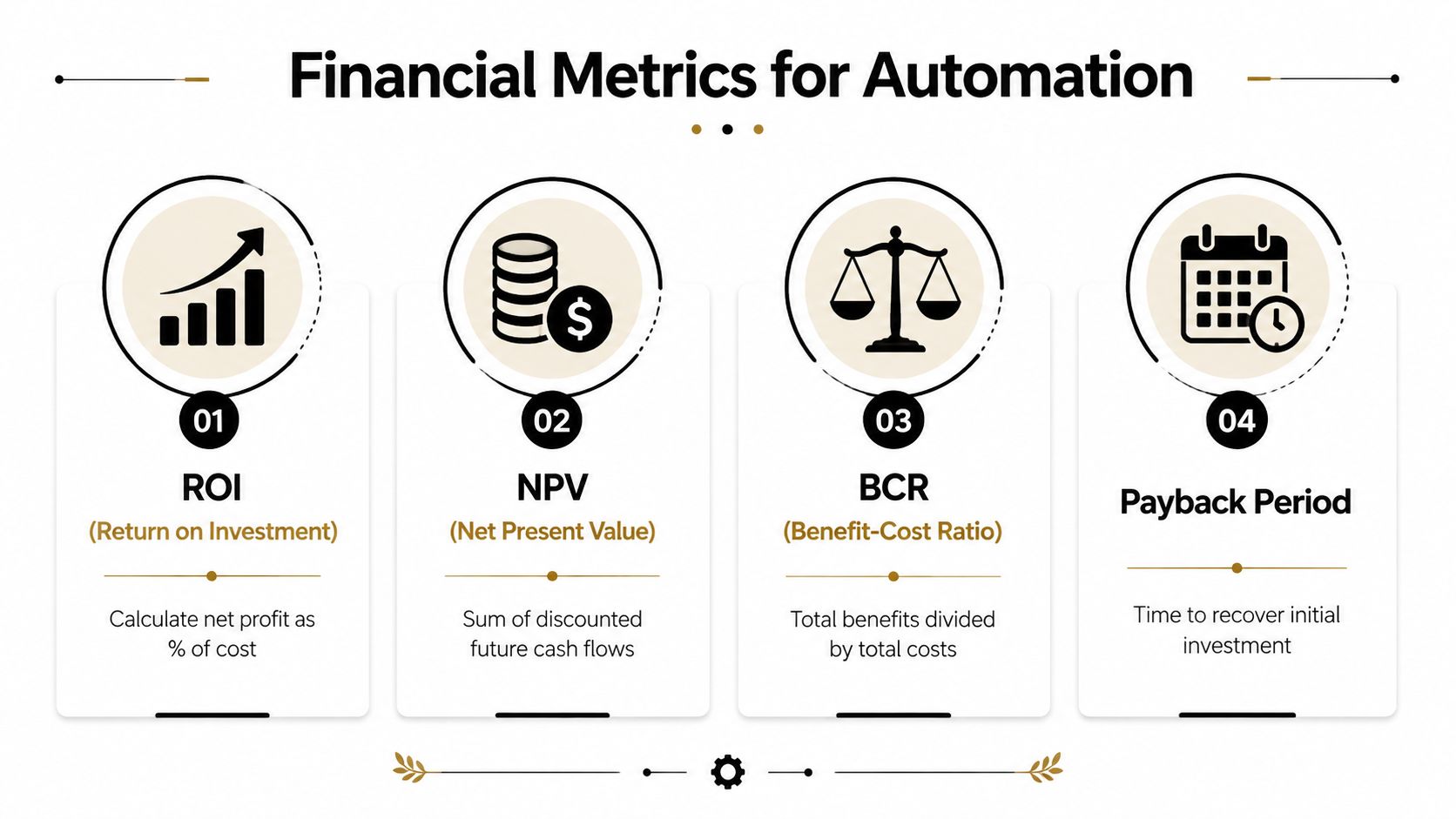 Financial Metrics for Automation

01
ROI
(Return on Investment)
Calculate net profit as % of cost

02
NPV
(Net Present Value)
Sum of discounted future cash flows

03
BCR
(Benefit-Cost Ratio)
Total benefits divided by total costs

04
Payback Period
Time to recover initial investment